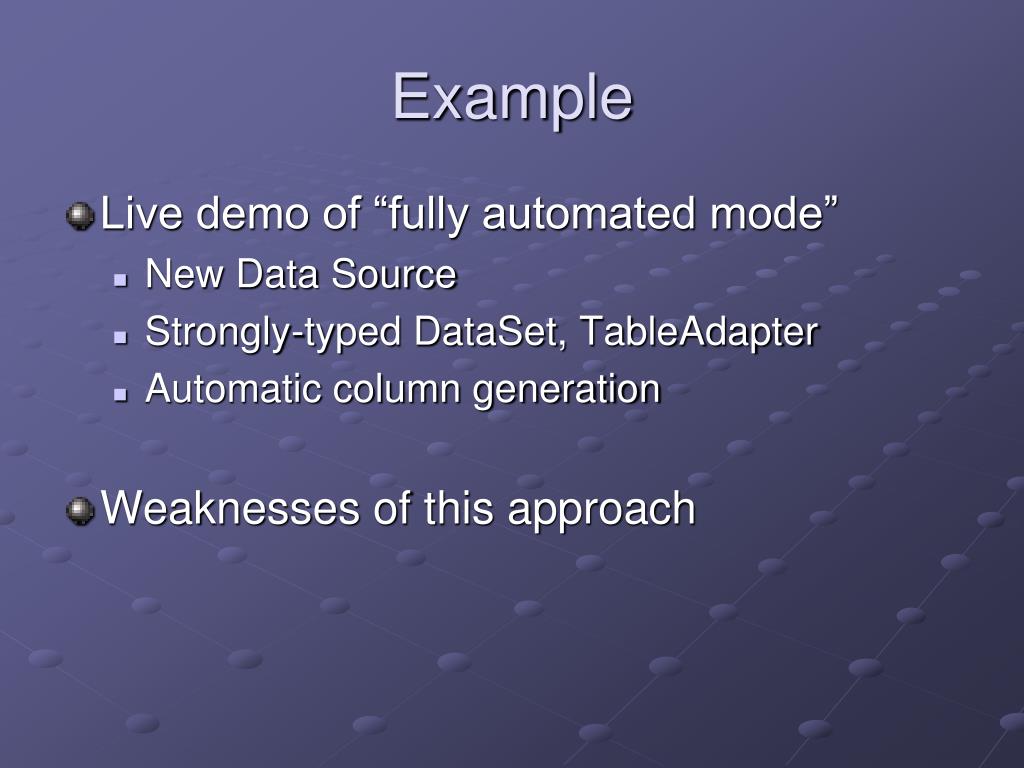 Example

Live demo of “fully automated mode”

New Data Source

Strongly-typed DataSet, TableAdapter

Automatic column generation

Weaknesses of this approach